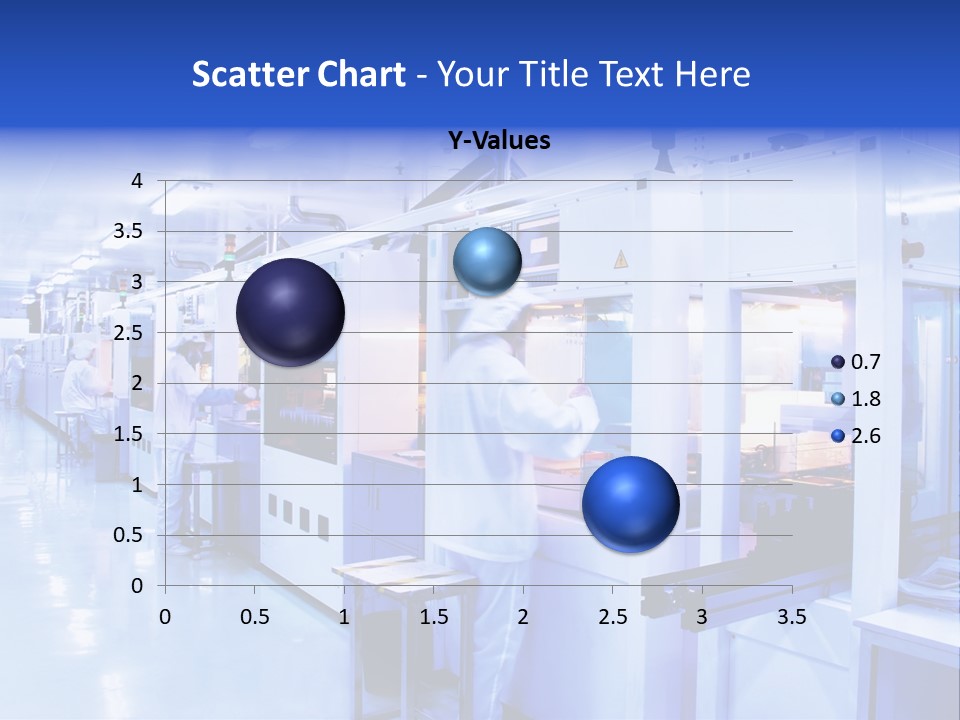 Scatter Chart - Your Title Text Here

Y-Values

4
3.5
3
2.5
2
1.5
1
0.5
0

0 0.5 1 1.5 2 2.5 3 3.5

0.7
1.8
2.6